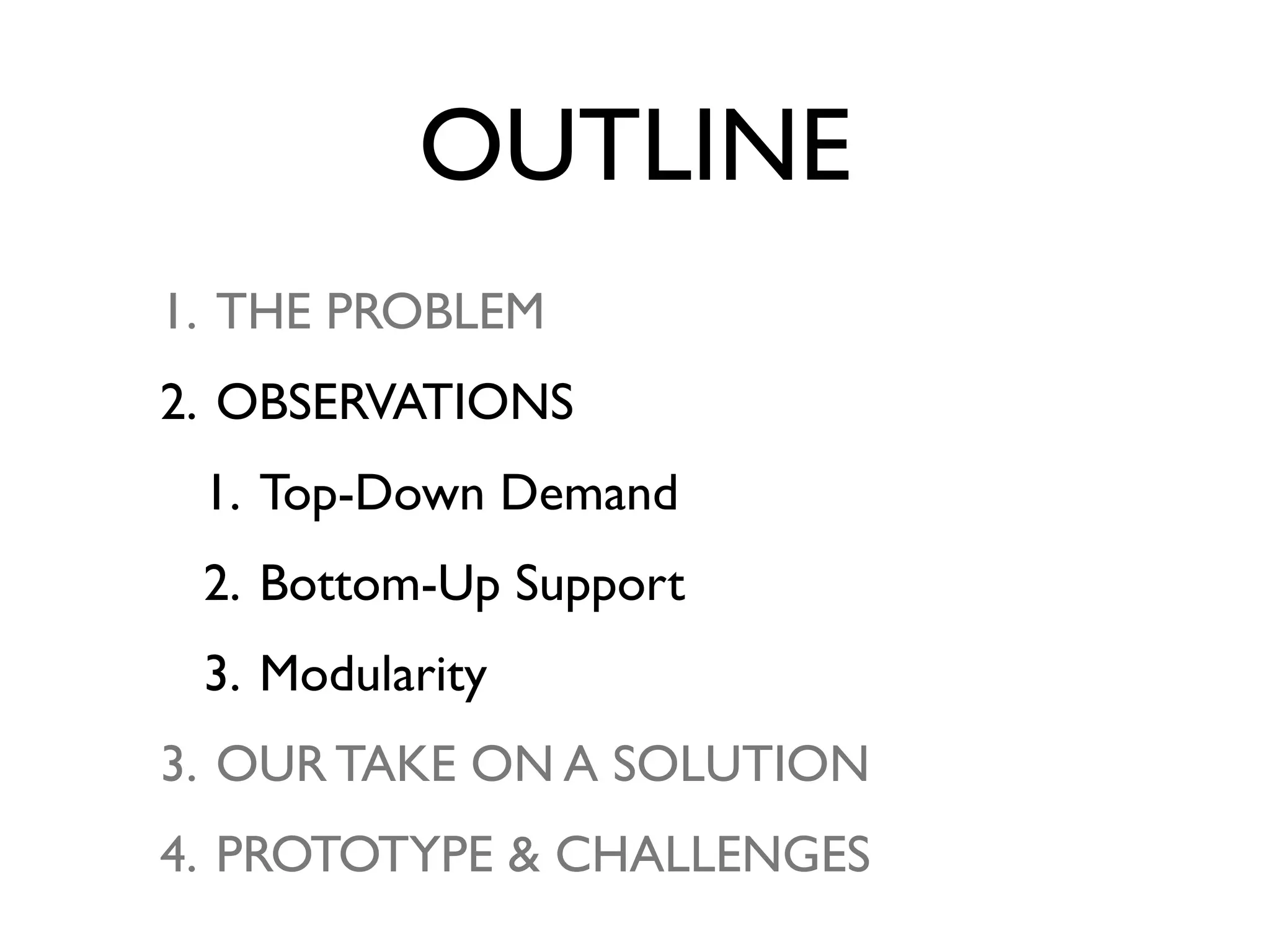 OUTLINE

1. THE PROBLEM
2. OBSERVATIONS
   1. Top-Down Demand
   2. Bottom-Up Support
   3. Modularity
3. OUR TAKE ON A SOLUTION
4. PROTOTYPE & CHALLENGES